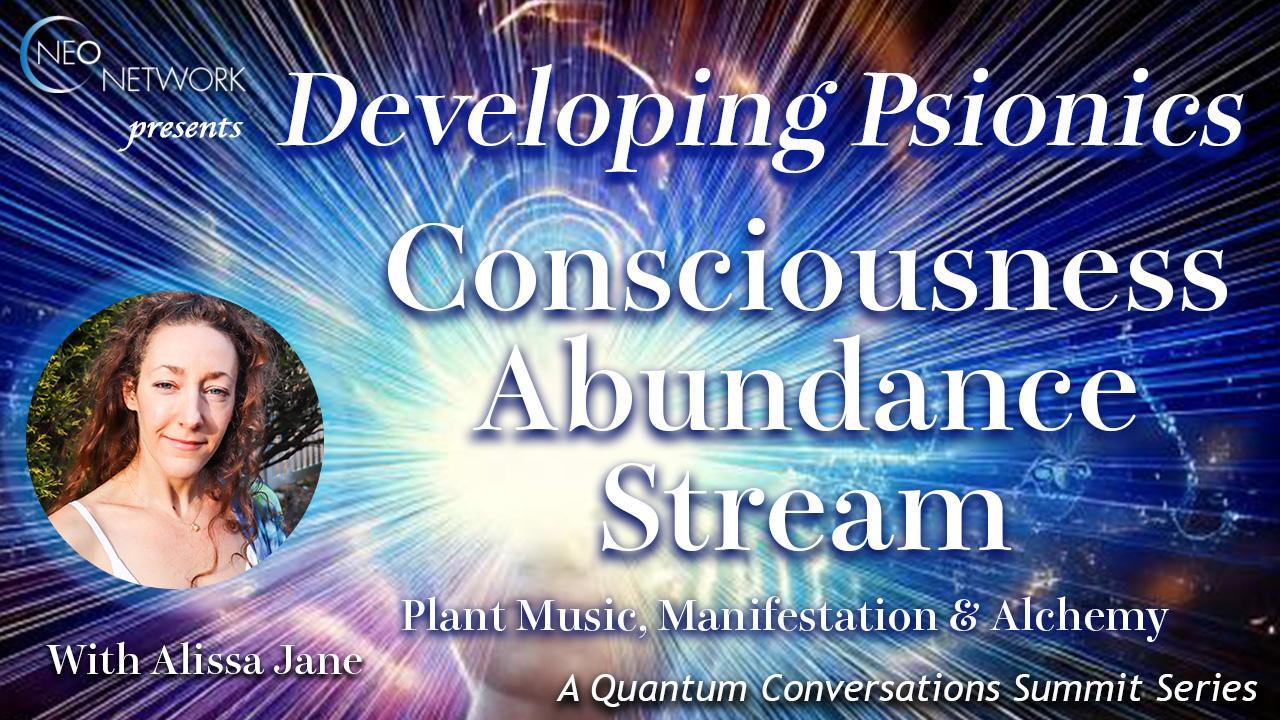 NEO NETWORK
presents

Developing Psionics

Consciousness Abundance Stream

Plant Music, Manifestation & Alchemy

With Alissa Jane

A Quantum Conversations Summit Series